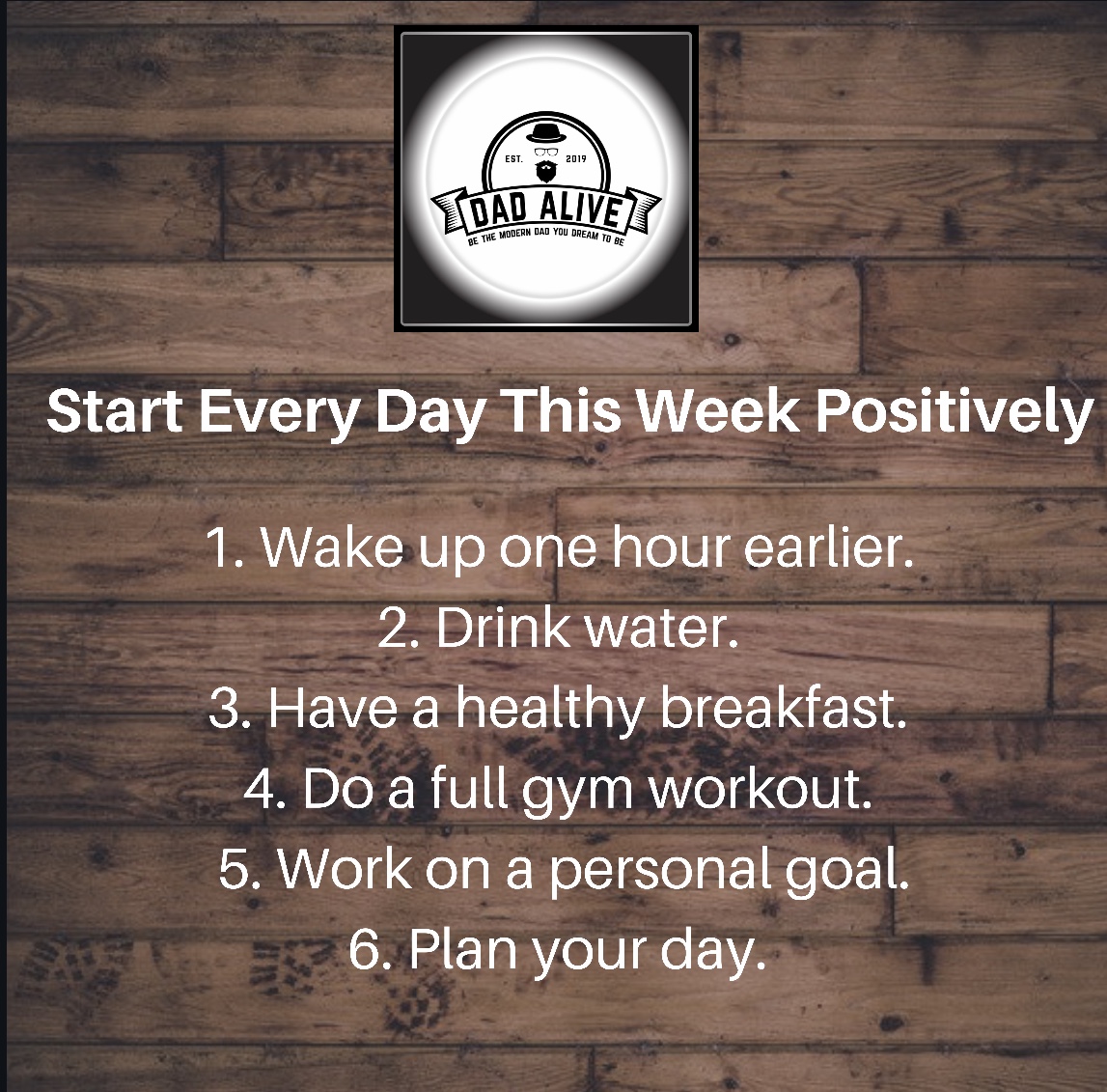 EST. 2019
DAD ALIVE
BE THE MODERN DAD YOU DREAM TO BE

Start Every Day This Week Positively

1. Wake up one hour earlier.
2. Drink water.
3. Have a healthy breakfast.
4. Do a full gym workout.
5. Work on a personal goal.
6. Plan your day.